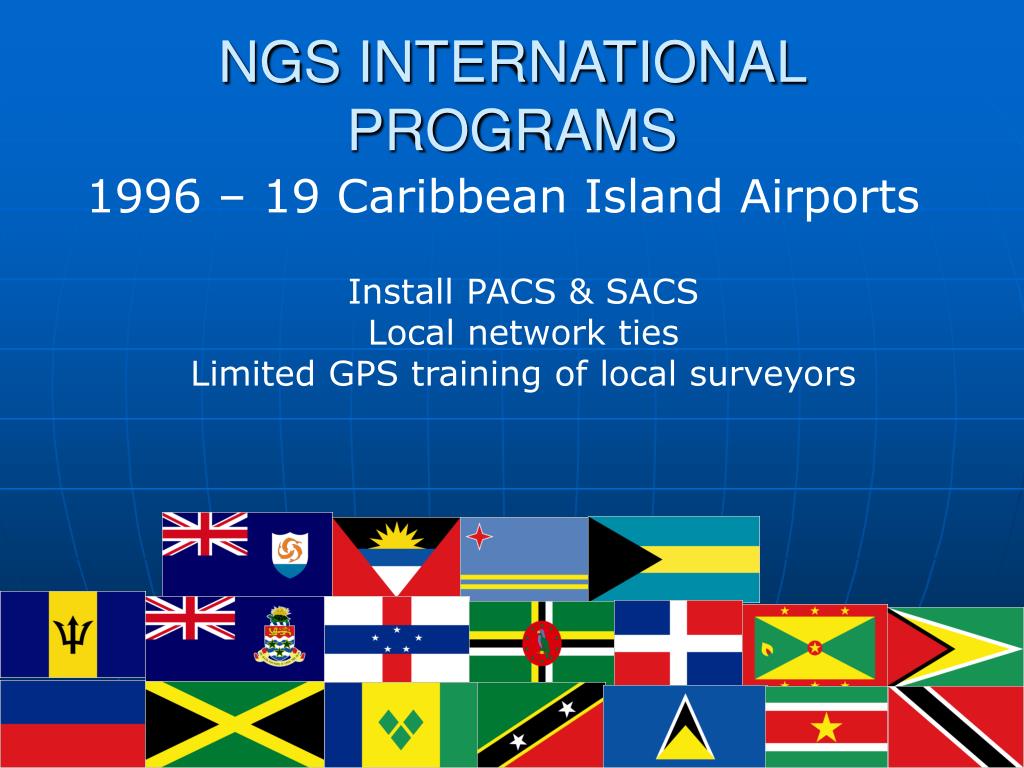 NGS INTERNATIONAL PROGRAMS

1996 – 19 Caribbean Island Airports

Install PACS & SACS
Local network ties
Limited GPS training of local surveyors